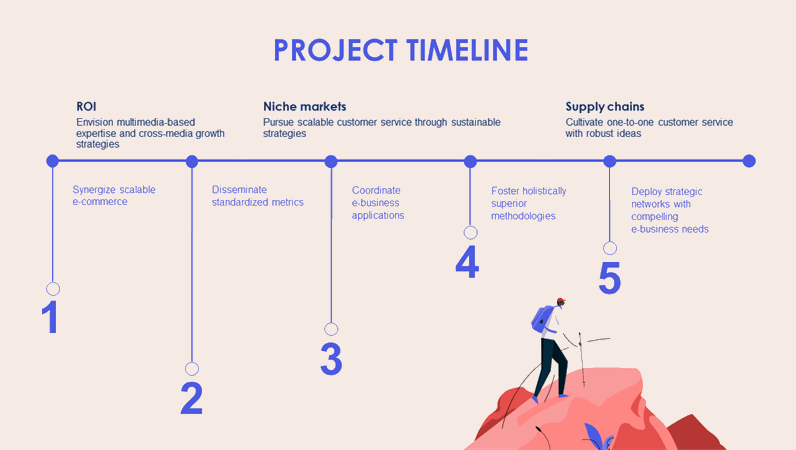 PROJECT TIMELINE

ROI
Envision multimedia-based expertise and cross-media growth strategies

Niche markets
Pursue scalable customer service through sustainable strategies

Supply chains
Cultivate one-to-one customer service with robust ideas

Synergize scalable e-commerce

1

Disseminate standardized metrics

2

Coordinate e-business applications

3

Foster holistically superior methodologies

4

Deploy strategic networks with compelling e-business needs

5